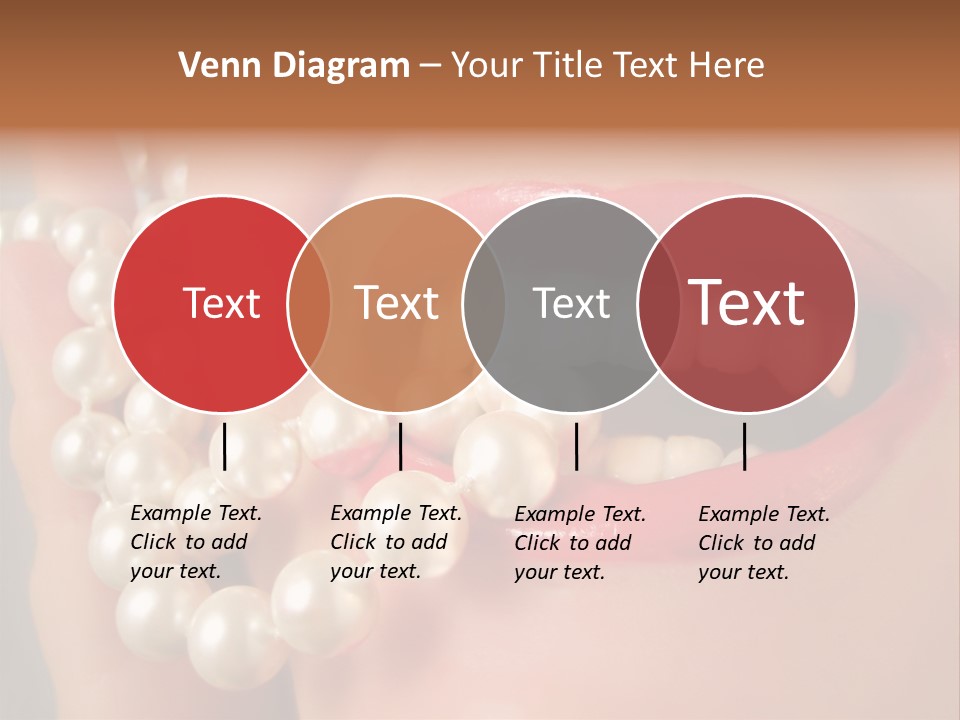 Venn Diagram – Your Title Text Here

Text

Text

Text

Text

Example Text. Click to add your text.

Example Text. Click to add your text.

Example Text. Click to add your text.

Example Text. Click to add your text.